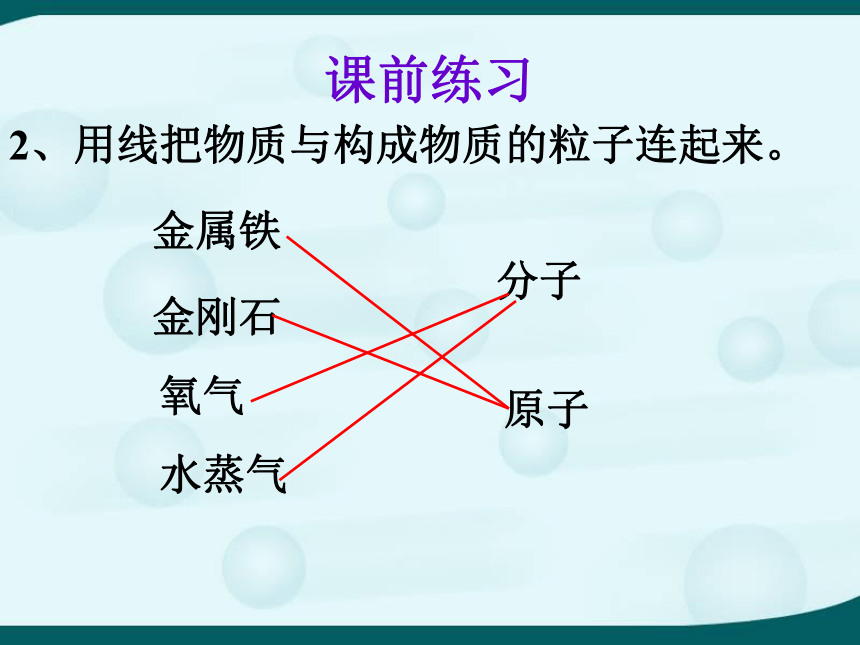 课前练习

2、用线把物质与构成物质的粒子连起来。

金属铁

金刚石

氧气

水蒸气

分子

原子